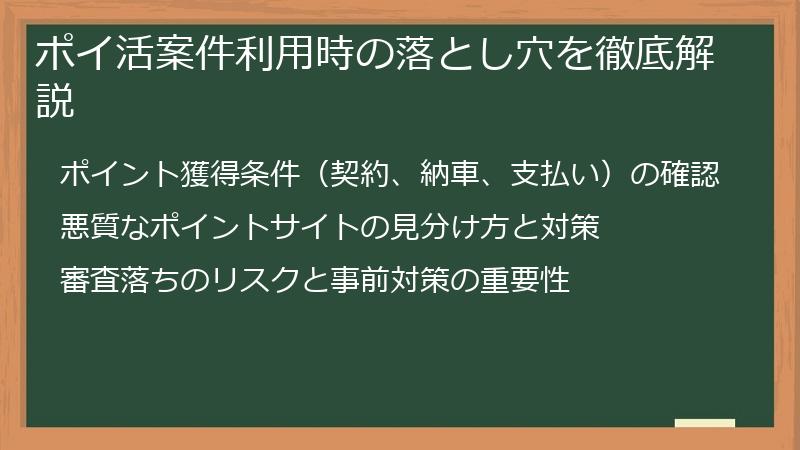 ポイ活案件利用時の落とし穴を徹底解説

ポイント獲得条件（契約、納車、支払い）の確認

悪質なポイントサイトの見分け方と対策

審査落ちのリスクと事前対策の重要性